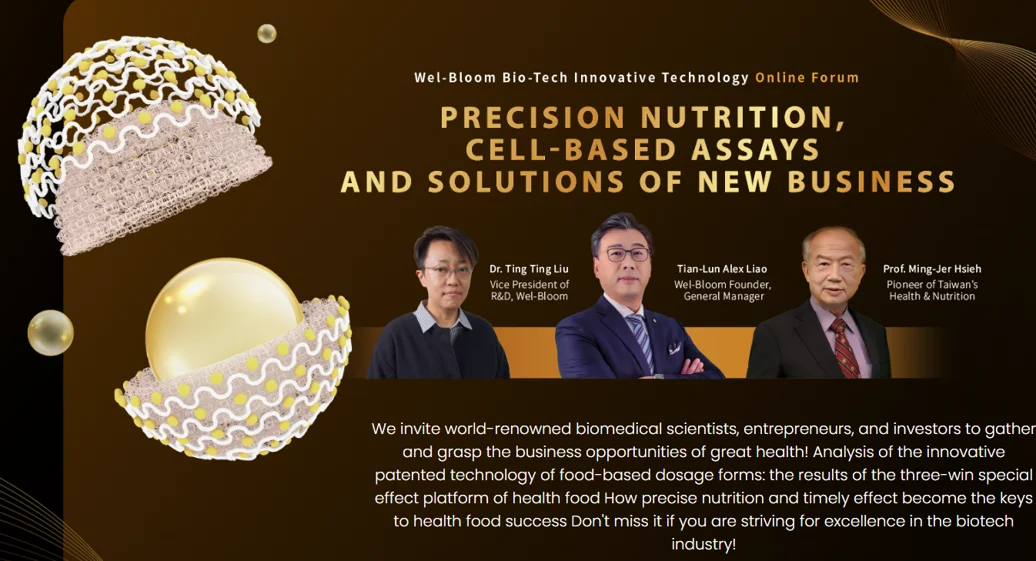 Wel-Bloom Bio-Tech Innovative Technology Online Forum

PRECISION NUTRITION, CELL-BASED ASSAYS AND SOLUTIONS OF NEW BUSINESS

Dr. Ting Ting Liu
Vice President of R&D, Wel-Bloom

Tian-Lun Alex Liao
Wel-Bloom Founder, General Manager

Prof. Ming-Jer Hsieh
Pioneer of Taiwan's Health & Nutrition

We invite world-renowned biomedical scientists, entrepreneurs, and investors to gather and grasp the business opportunities of great health! Analysis of the innovative patented technology of food-based dosage forms: the results of the three-win special effect platform of health food How precise nutrition and timely effect become the keys to health food success Don't miss it if you are striving for excellence in the biotech industry!